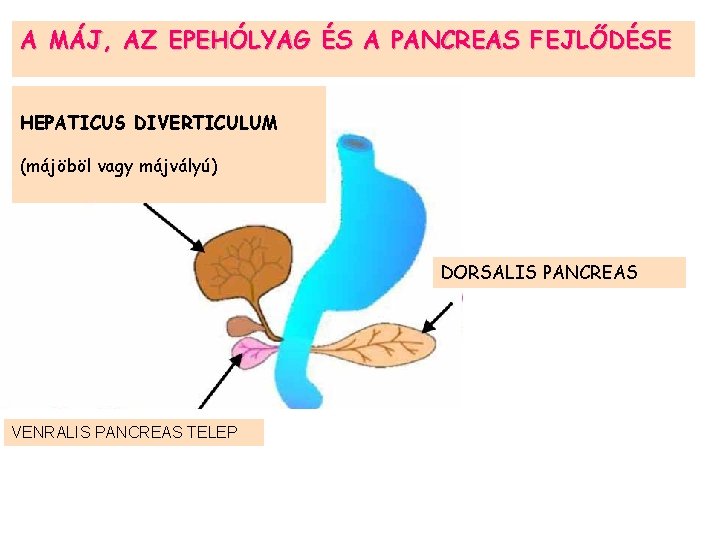 A MÁJ, AZ EPEHÓLYAG ÉS A PANCREAS FEJLŐDÉSE

HEPATICUS DIVERTICULUM

(májöböl vagy májvályú)

DORSALIS PANCREAS

VENRALIS PANCREAS TELEP